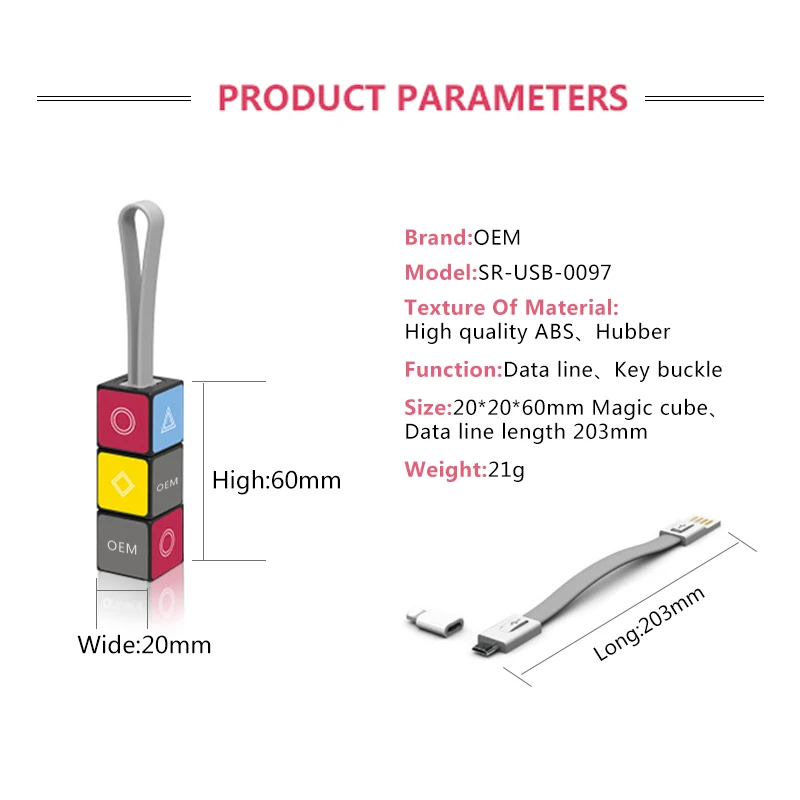 PRODUCT PARAMETERS

OEM

OEM

High:60mm

Wide:20mm

Brand:OEM

Model:SR-USB-0097

Texture Of Material:
High quality ABS、Hubber

Function:Data line、Key buckle

Size:20*20*60mm Magic cube、Data line length 203mm

Weight:21g

Long:203mm